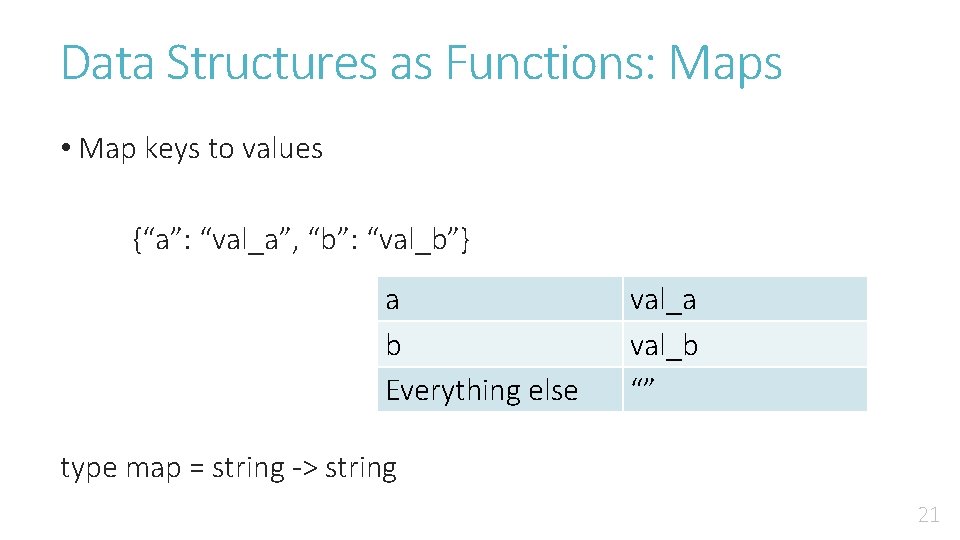 Data Structures as Functions: Maps

• Map keys to values

{“a”: “val_a”, “b”: “val_b”}

| a | val_a |
|---|---|
| b | val_b |
| Everything else | “” |

type map = string -> string

21